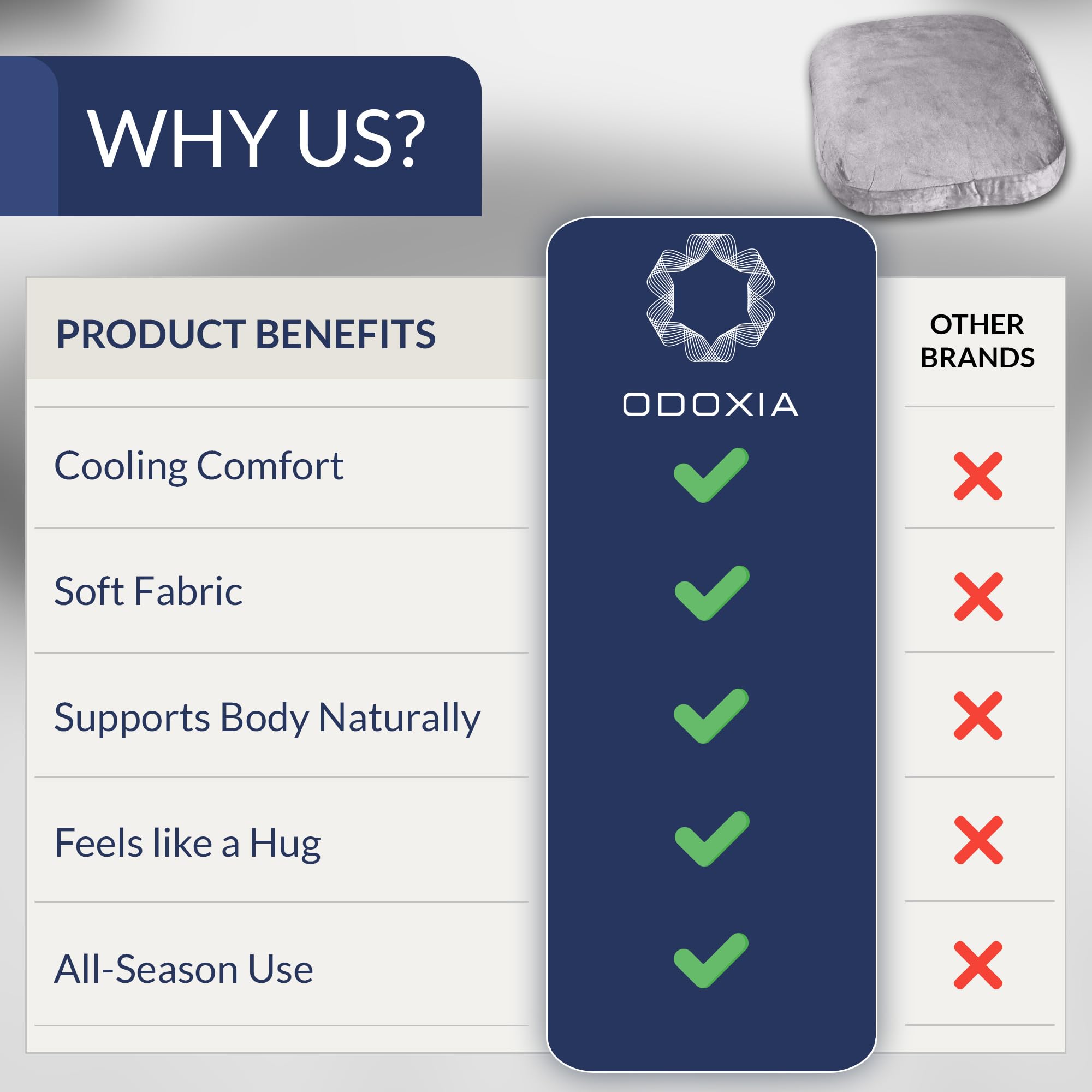 WHY US?

| PRODUCT BENEFITS | ODOXIA | OTHER BRANDS |
|---|---|---|
| Cooling Comfort | ✓ | ✗ |
| Soft Fabric | ✓ | ✗ |
| Supports Body Naturally | ✓ | ✗ |
| Feels like a Hug | ✓ | ✗ |
| All-Season Use | ✓ | ✗ |